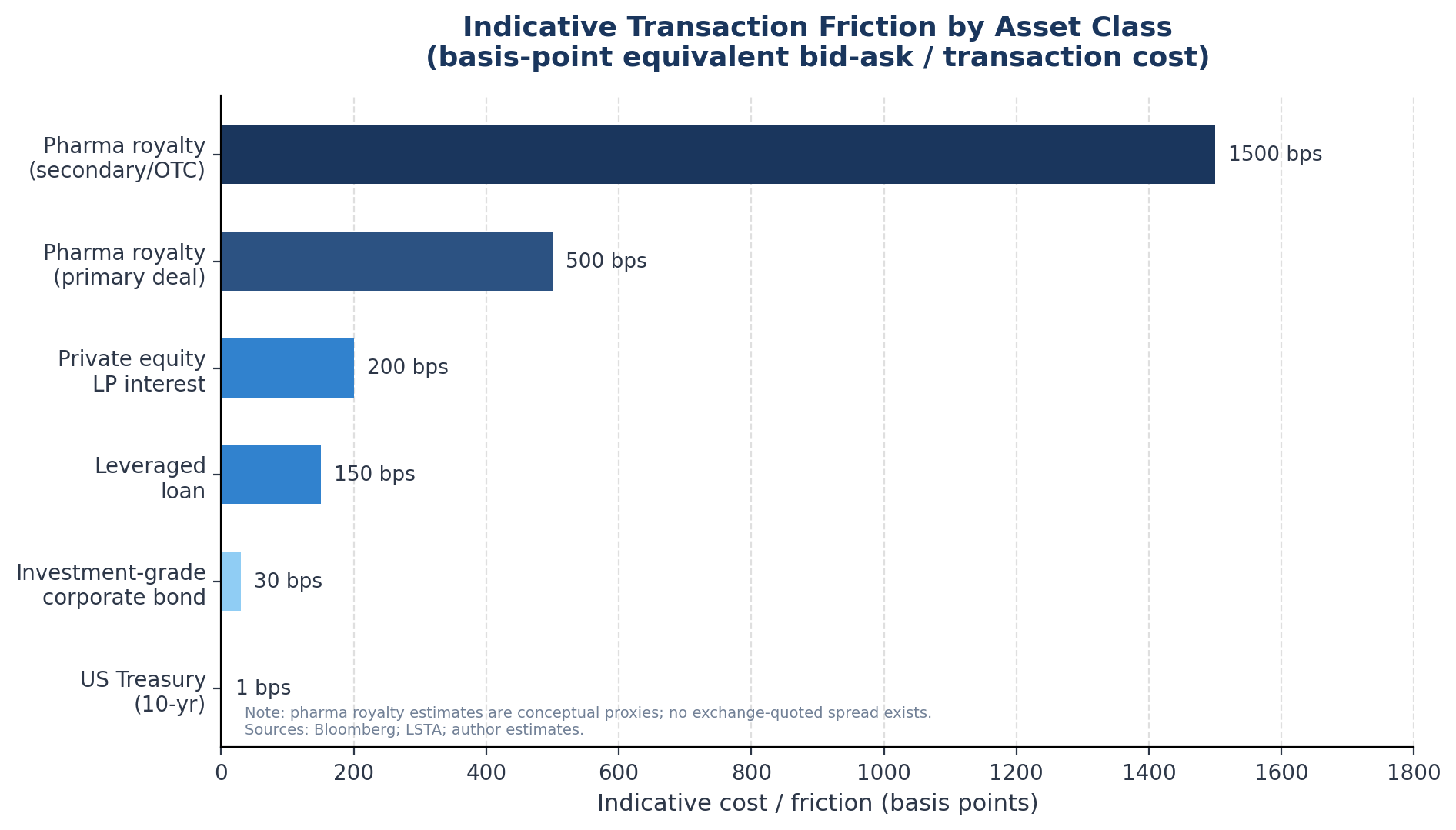 Indicative Transaction Friction by Asset Class
(basis-point equivalent bid-ask / transaction cost)

Pharma royalty (secondary/OTC)
1500 bps

Pharma royalty (primary deal)
500 bps

Private equity LP interest
200 bps

Leveraged loan
150 bps

Investment-grade corporate bond
30 bps

US Treasury (10-yr)
1 bps

Note: pharma royalty estimates are conceptual proxies; no exchange-quoted spread exists.
Sources: Bloomberg; LSTA; author estimates.

0 200 400 600 800 1000 1200 1400 1600 1800

Indicative cost / friction (basis points)